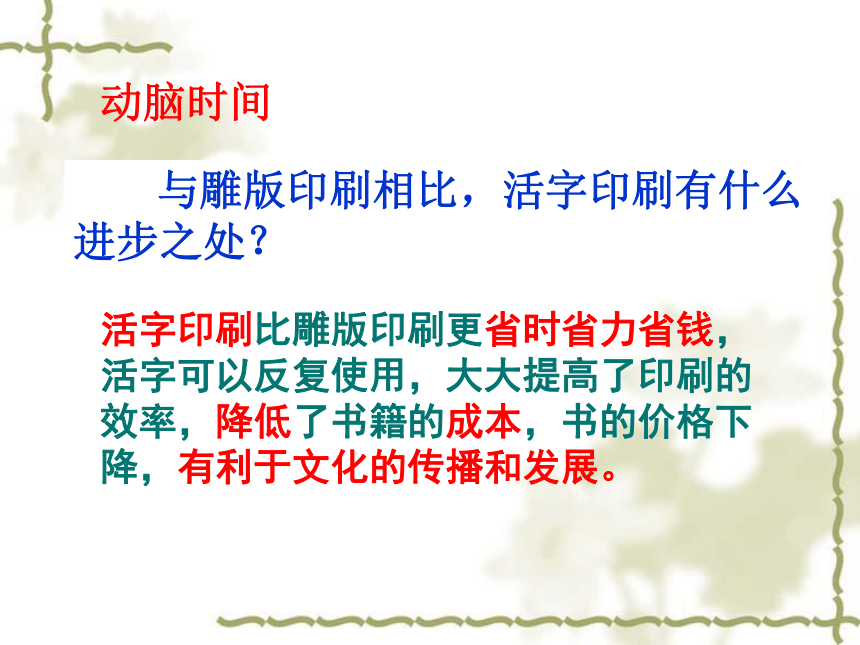 动脑时间

与雕版印刷相比，活字印刷有什么进步之处？

活字印刷比雕版印刷更省时省力省钱，活字可以反复使用，大大提高了印刷的效率，降低了书籍的成本，书的价格下降，有利于文化的传播和发展。